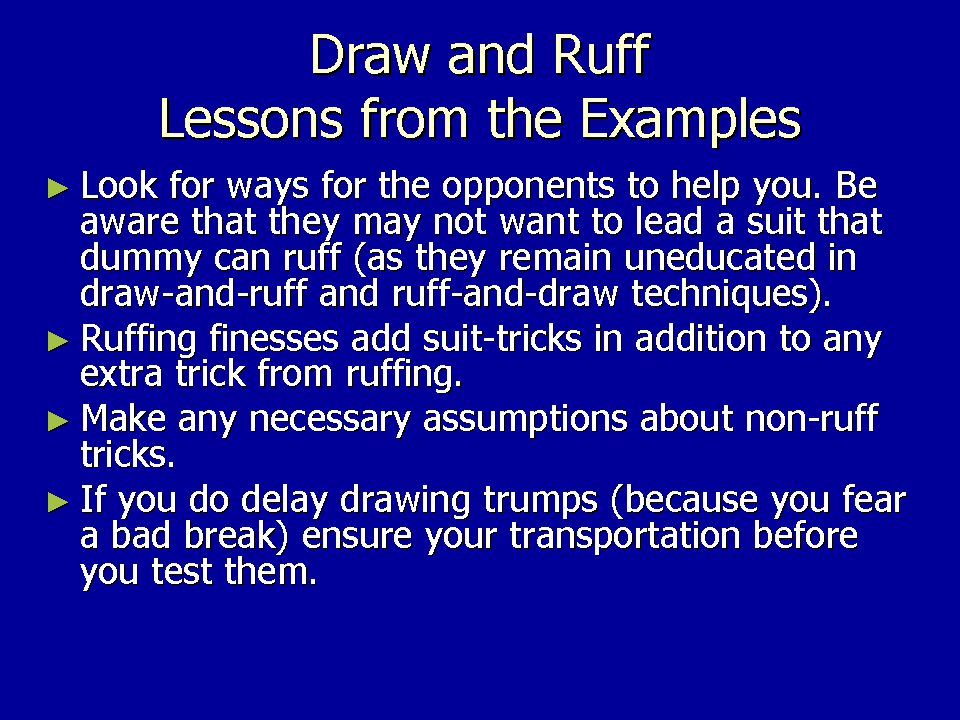 Draw and Ruff
Lessons from the Examples

► Look for ways for the opponents to help you. Be aware that they may not want to lead a suit that dummy can ruff (as they remain uneducated in draw-and-ruff and ruff-and-draw techniques).

► Ruffing finesses add suit-tricks in addition to any extra trick from ruffing.

► Make any necessary assumptions about non-ruff tricks.

► If you do delay drawing trumps (because you fear a bad break) ensure your transportation before you test them.